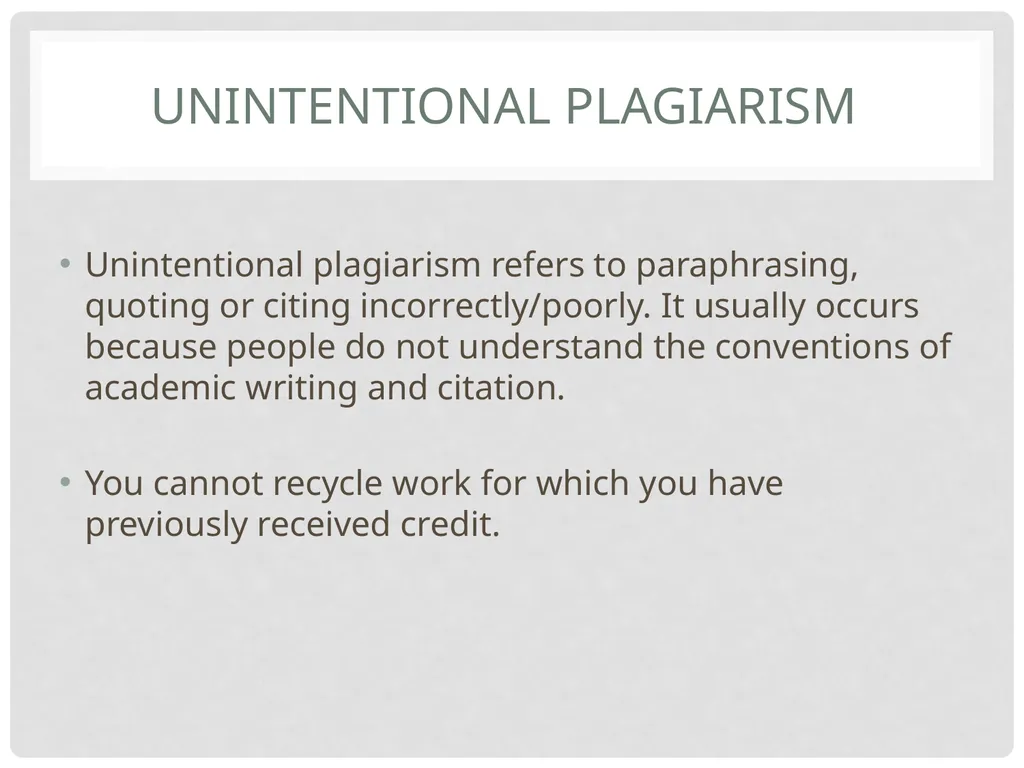 UNINTENTIONAL PLAGIARISM

• Unintentional plagiarism refers to paraphrasing, quoting or citing incorrectly/poorly. It usually occurs because people do not understand the conventions of academic writing and citation.

• You cannot recycle work for which you have previously received credit.